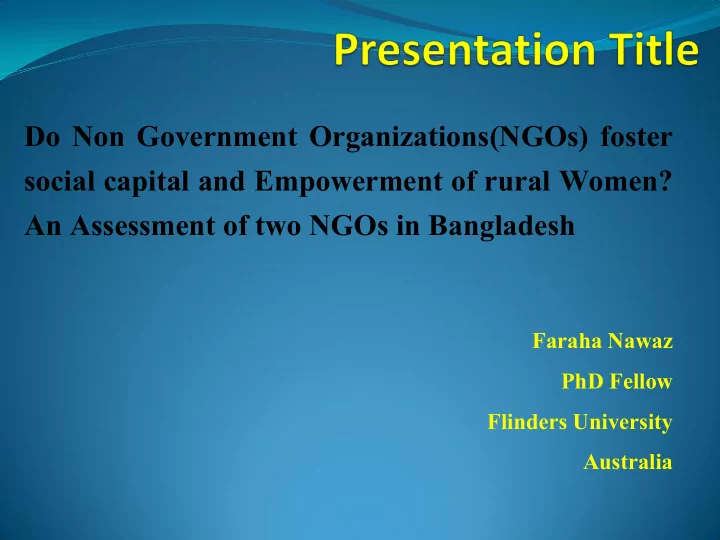 Presentation Title

Do Non Government Organizations(NGOs) foster social capital and Empowerment of rural Women? An Assessment of two NGOs in Bangladesh

Faraha Nawaz
PhD Fellow
Flinders University
Australia